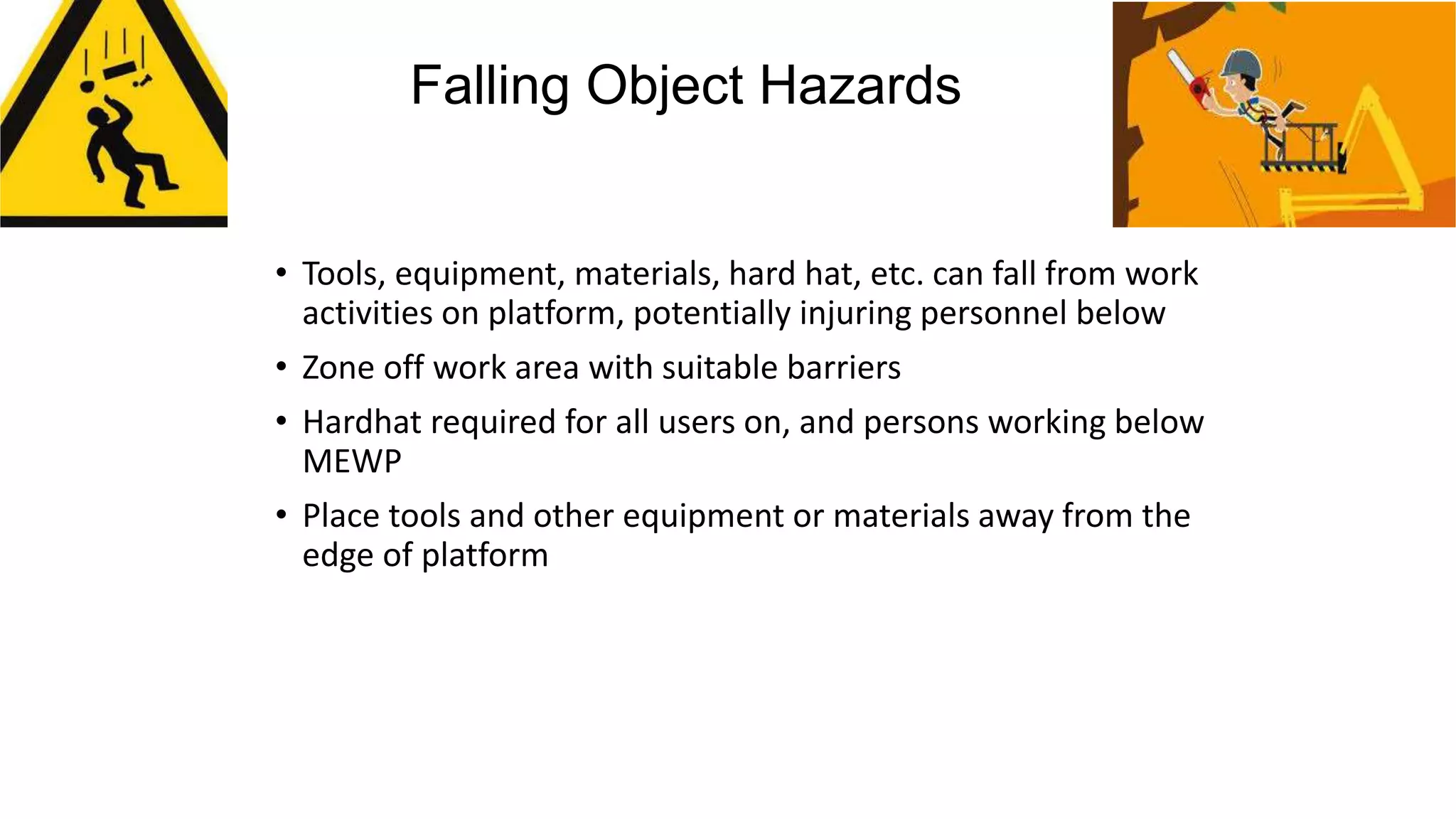 Falling Object Hazards

• Tools, equipment, materials, hard hat, etc. can fall from work activities on platform, potentially injuring personnel below

• Zone off work area with suitable barriers

• Hardhat required for all users on, and persons working below MEWP

• Place tools and other equipment or materials away from the edge of platform